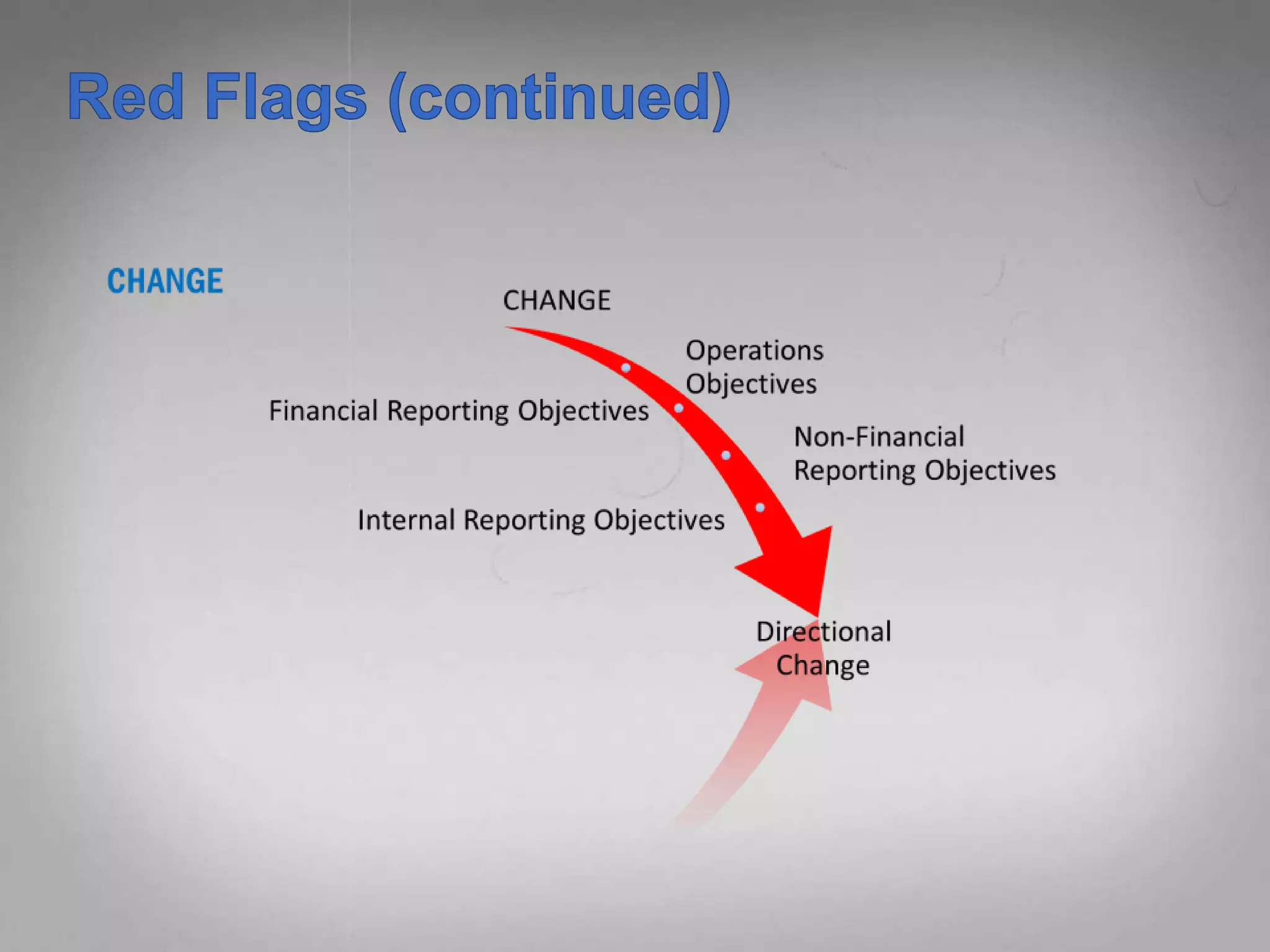 Red Flags (continued)

CHANGE

CHANGE

Operations Objectives

Financial Reporting Objectives

Non-Financial Reporting Objectives

Internal Reporting Objectives

Directional Change